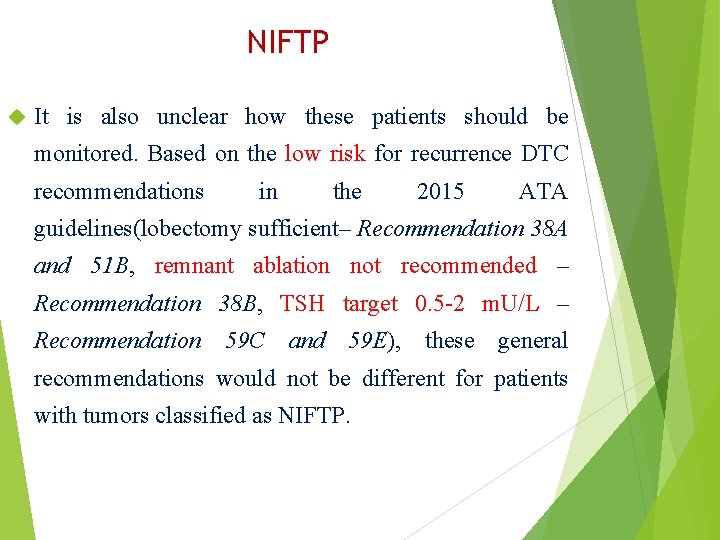 NIFTP

It is also unclear how these patients should be monitored. Based on the low risk for recurrence DTC recommendations in the 2015 ATA guidelines(lobectomy sufficient– Recommendation 38A and 51B, remnant ablation not recommended – Recommendation 38B, TSH target 0.5-2 mU/L – Recommendation 59C and 59E), these general recommendations would not be different for patients with tumors classified as NIFTP.